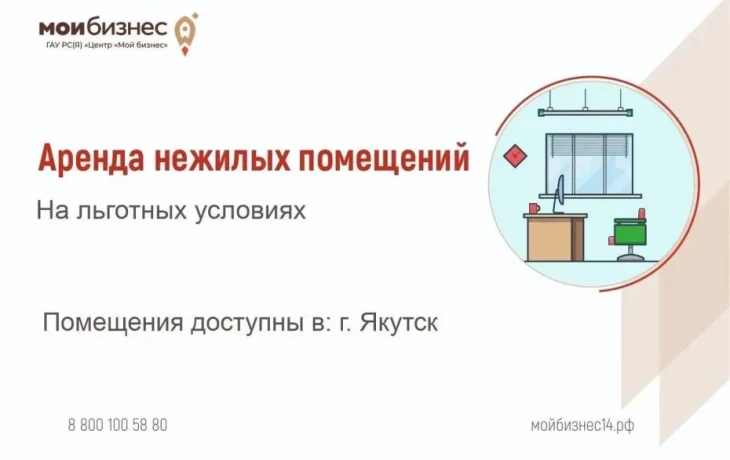 мойбизнес
ГАУ РС(Я) «Центр «Мой бизнес»

Аренда нежилых помещений

На льготных условиях

Помещения доступны в: г. Якутск

8 800 100 58 80

мойбизнес14.рф